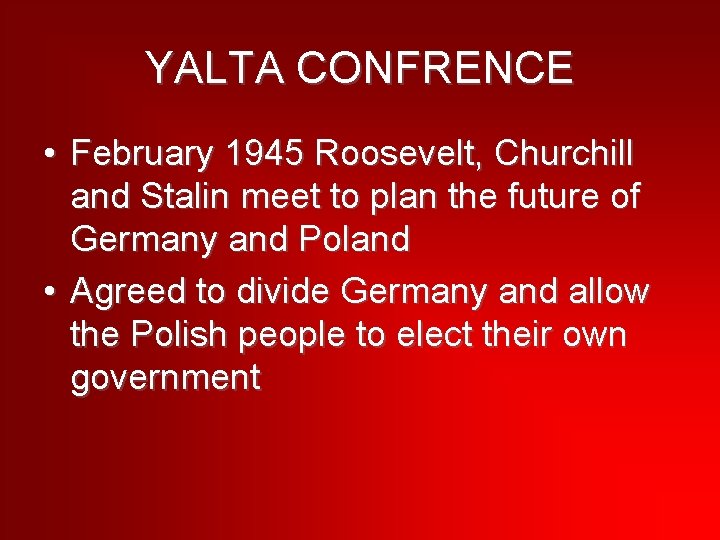 YALTA CONFRENCE

• February 1945 Roosevelt, Churchill and Stalin meet to plan the future of Germany and Poland

• Agreed to divide Germany and allow the Polish people to elect their own government